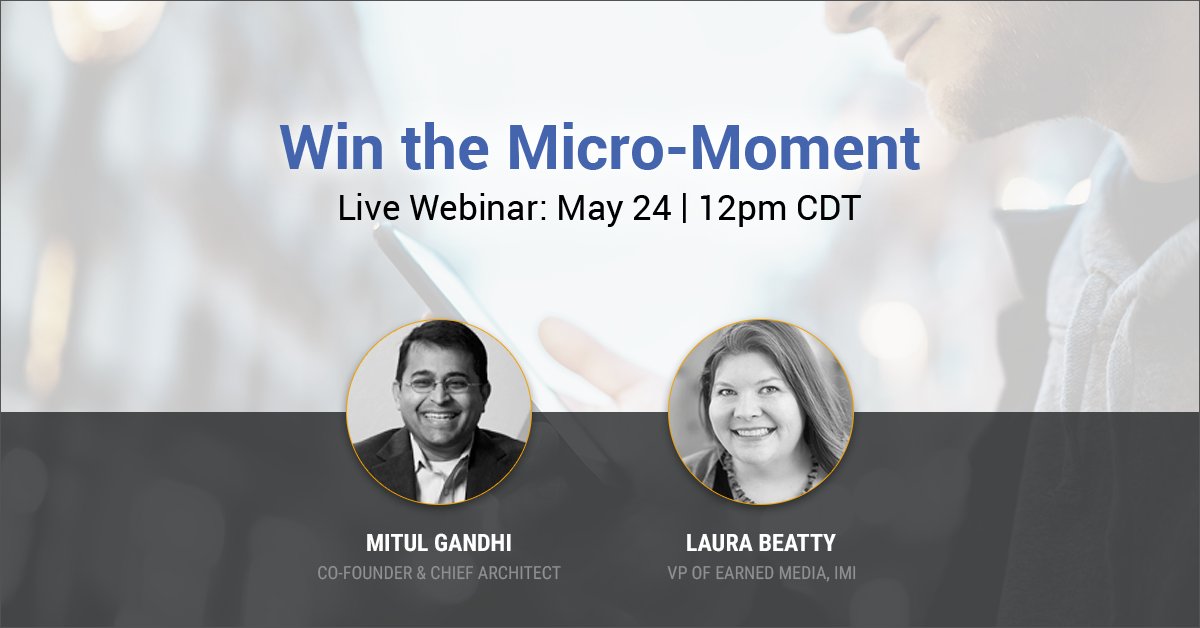 Win the Micro-Moment

Live Webinar: May 24 | 12pm CDT

MITUL GANDHI
CO-FOUNDER & CHIEF ARCHITECT

LAURA BEATTY
VP OF EARNED MEDIA, IMI